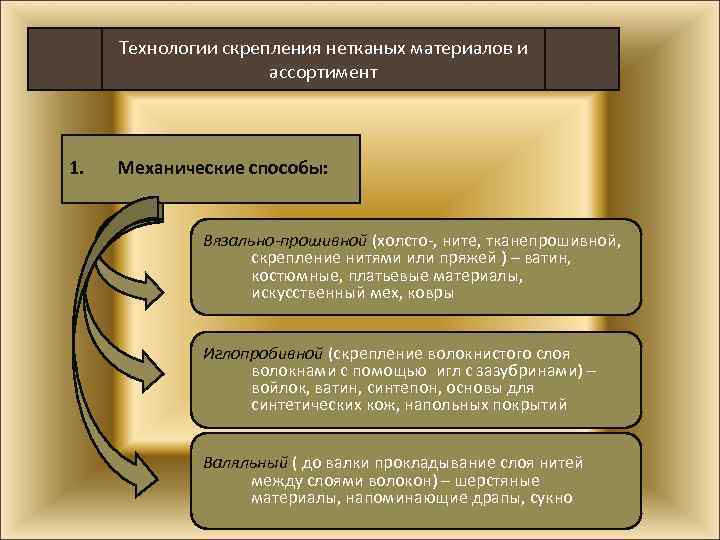 Технологии скрепления нетканых материалов и ассортимент

1. Механические способы:

Вязально-прошивной (холсто-, ните, тканепрошивной, скрепление нитями или пряжей ) – ватин, костюмные, платьевые материалы, искусственный мех, ковры

Иглопробивной (скрепление волокнистого слоя волокнами с помощью игл с зазубринами) – войлок, ватин, синтепон, основы для синтетических кож, напольных покрытий

Валяльный ( до валки прокладывание слоя нитей между слоями волокон) – шерстяные материалы, напоминающие драпы, сукно